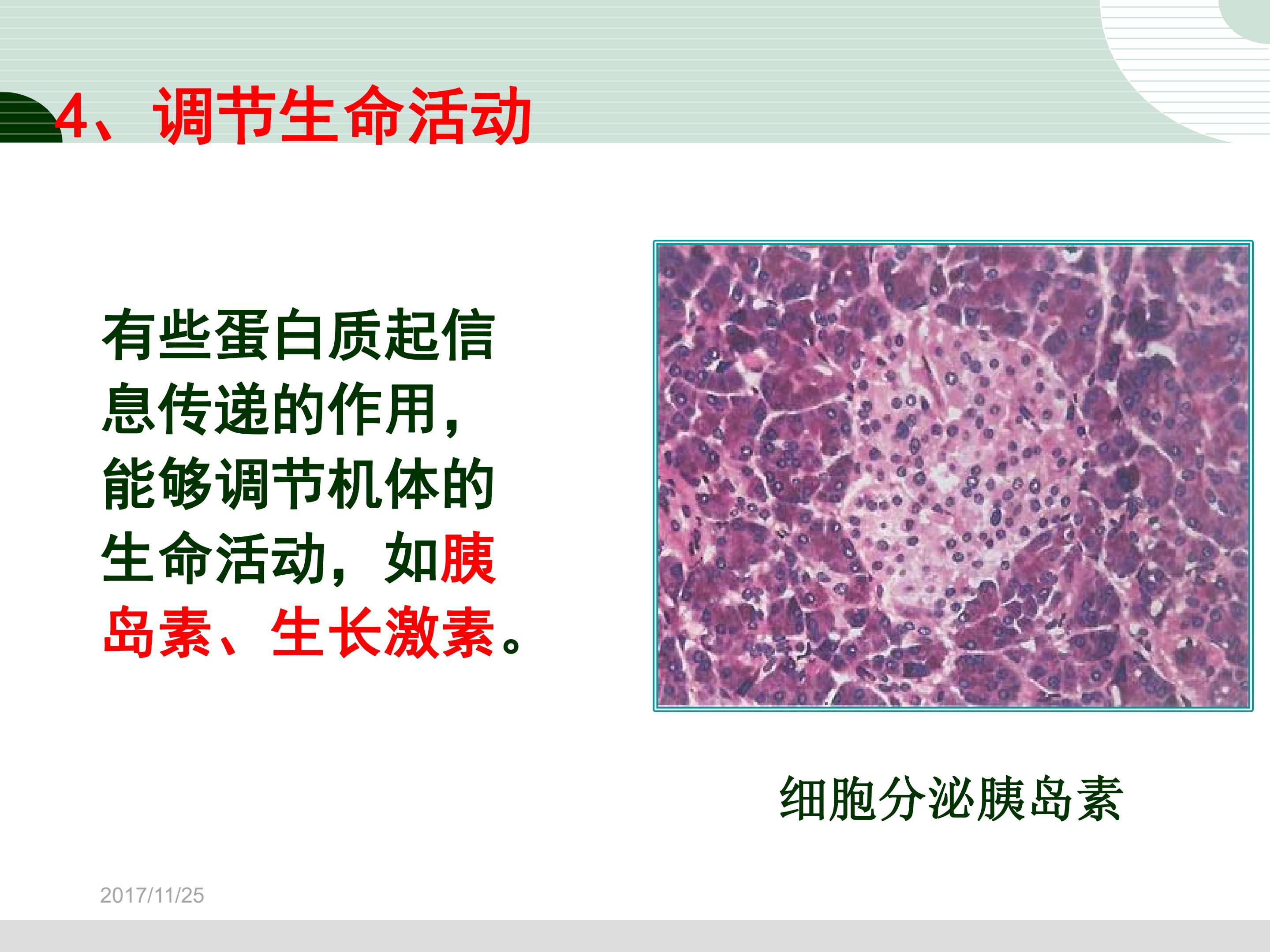 4、调节生命活动

有些蛋白质起信息传递的作用，能够调节机体的生命活动，如胰岛素、生长激素。

细胞分泌胰岛素

2017/11/25